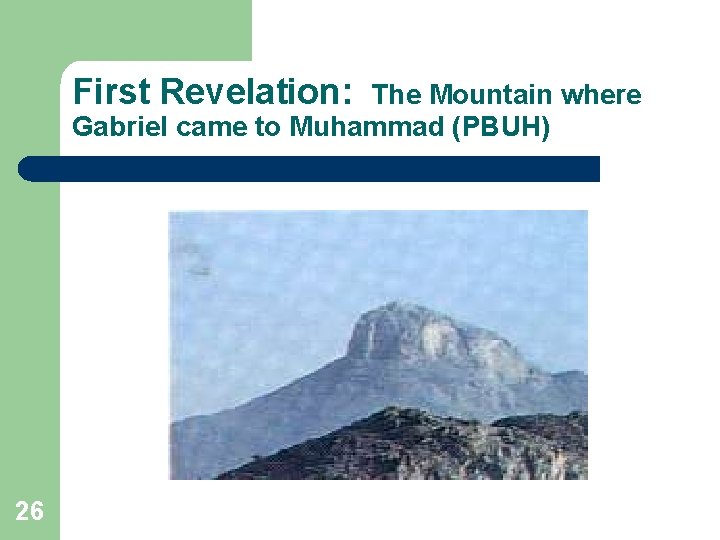 First Revelation: The Mountain where Gabriel came to Muhammad (PBUH)

26